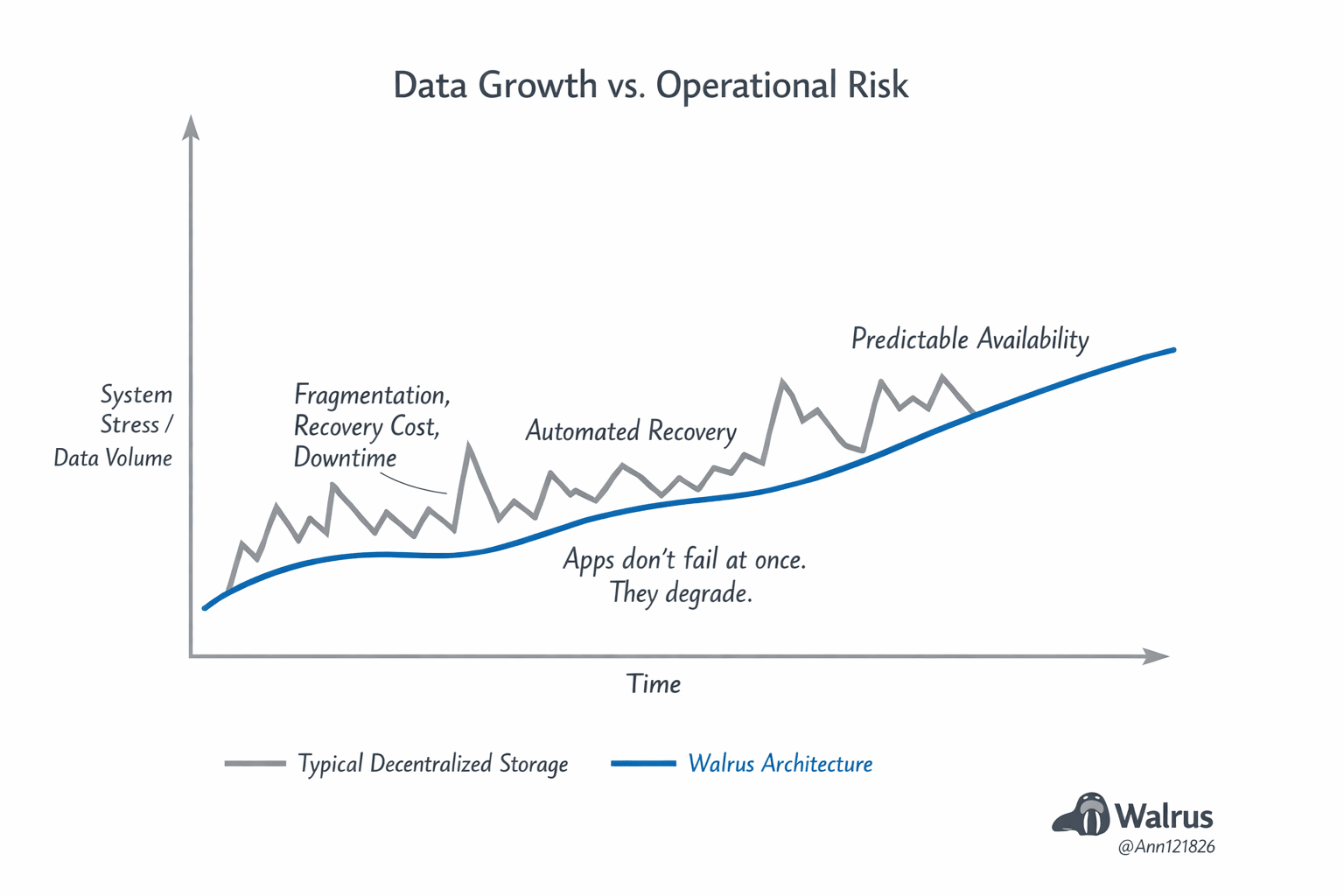 Data Growth vs. Operational Risk

System Stress / Data Volume

Fragmentation, Recovery Cost, Downtime

Automated Recovery

Predictable Availability

Apps don't fail at once. They degrade.

Time

Typical Decentralized Storage

Walrus Architecture

Walrus
@Ann121826